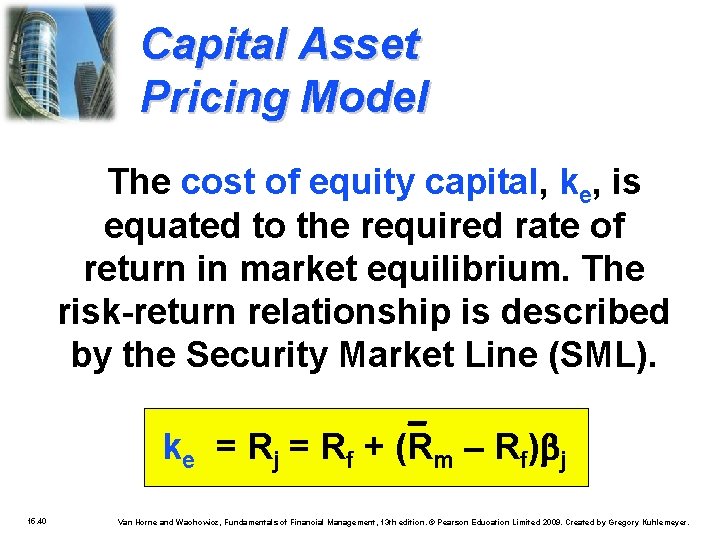 Capital Asset Pricing Model

The cost of equity capital, $k_e$, is equated to the required rate of return in market equilibrium. The risk-return relationship is described by the Security Market Line (SML).

$k_e = R_j = R_f + (\bar{R}_m - R_f)\beta_j$

15.40

Van Horne and Wachowicz, Fundamentals of Financial Management, 13th edition. © Pearson Education Limited 2009. Created by Gregory Kuhlemeyer.